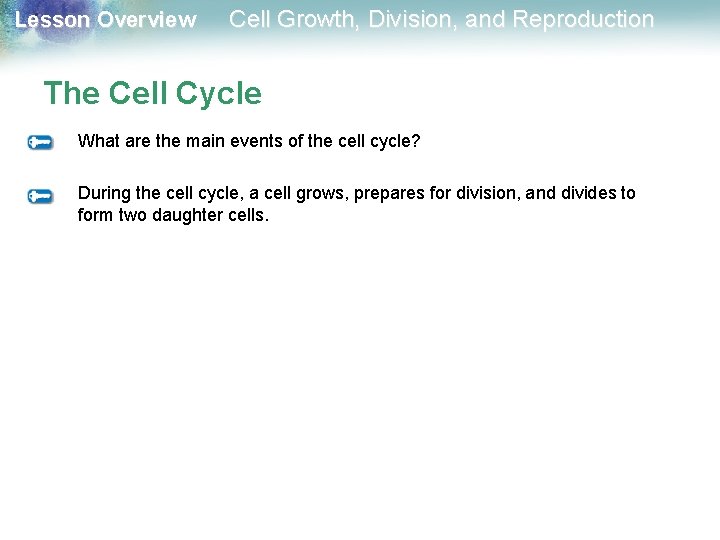 Lesson Overview Cell Growth, Division, and Reproduction

The Cell Cycle

What are the main events of the cell cycle?

During the cell cycle, a cell grows, prepares for division, and divides to form two daughter cells.